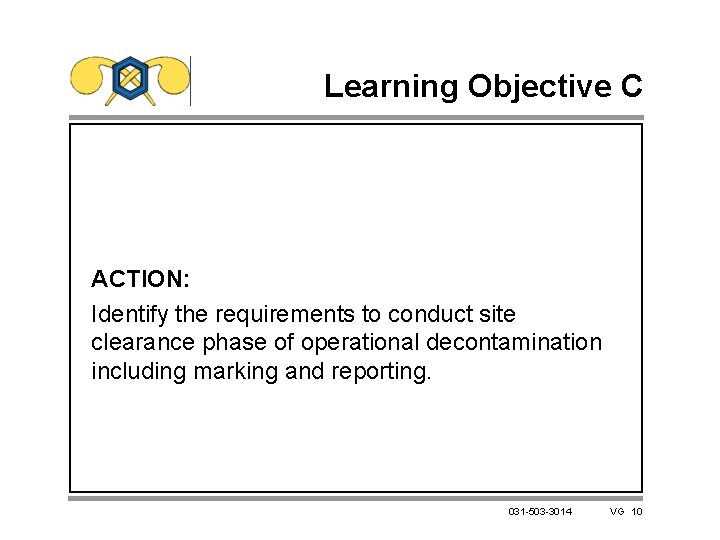 Learning Objective C

ACTION:

Identify the requirements to conduct site clearance phase of operational decontamination including marking and reporting.

031-503-3014 VG 10